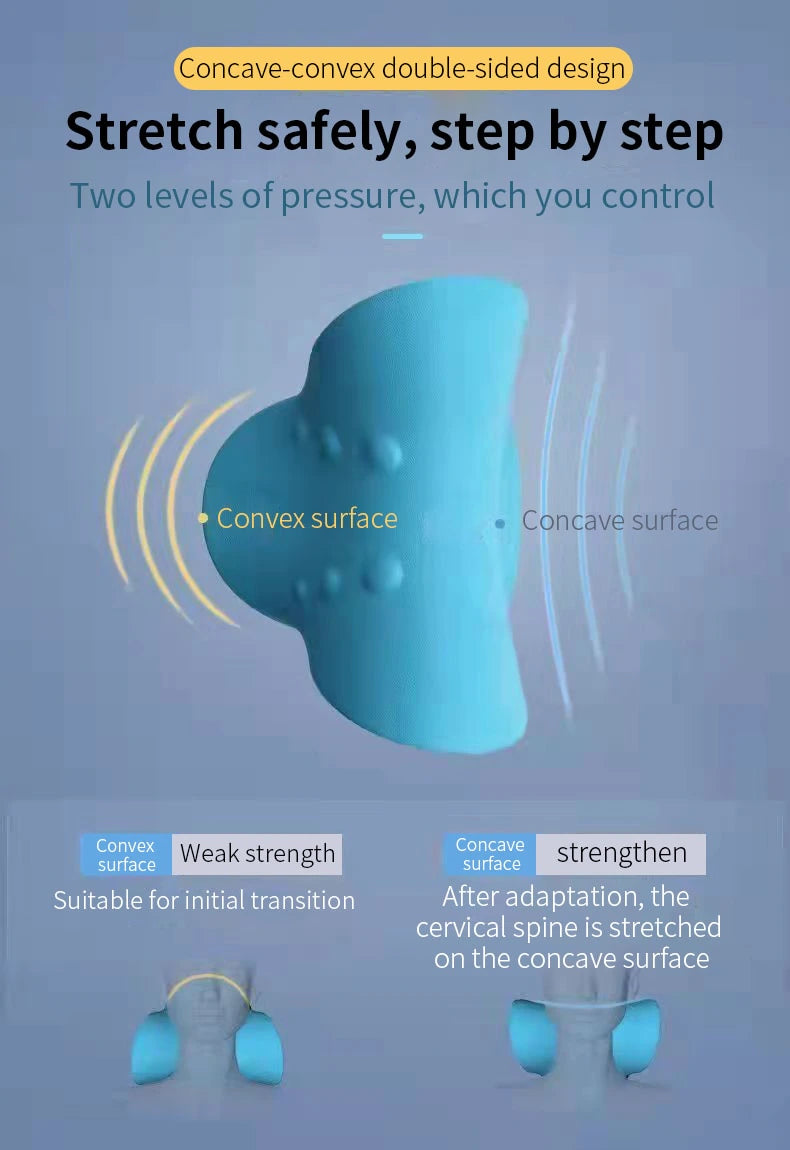 Concave-convex double-sided design

Stretch safely, step by step

Two levels of pressure, which you control

Convex surface

Concave surface

Convex surface Weak strength

Suitable for initial transition

Concave surface strengthen

After adaptation, the cervical spine is stretched on the concave surface